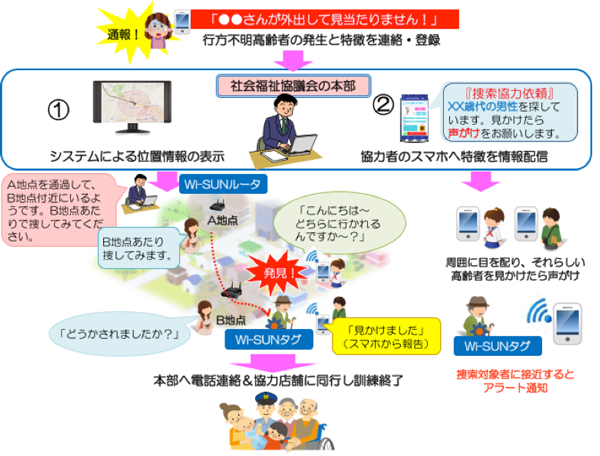 通報！

「●●さんが外出して見当たりません！」

行方不明高齢者の発生と特徴を連絡・登録

社会福祉協議会の本部

①

システムによる位置情報の表示

②

『捜索協力依頼』
XX歳代の男性を探しています。見かけたら声がけをお願いします。

協力者のスマホへ特徴を情報配信

A地点を通過して、B地点付近にいるようです。B地点あたりで捜してみてください。

Wi-SUNルータ

A地点

B地点あたり捜してみます。

「こんにちは～どちらに行かれるんですか～？」

発見！

B地点

「どうかされましたか？」

Wi-SUNタグ

「見かけました」
（スマホから報告）

本部へ電話連絡＆協力店舗に同行し訓練終了

周囲に目を配り、それらしい高齢者を見かけたら声がけ

Wi-SUNタグ

捜索対象者に接近するとアラート通知